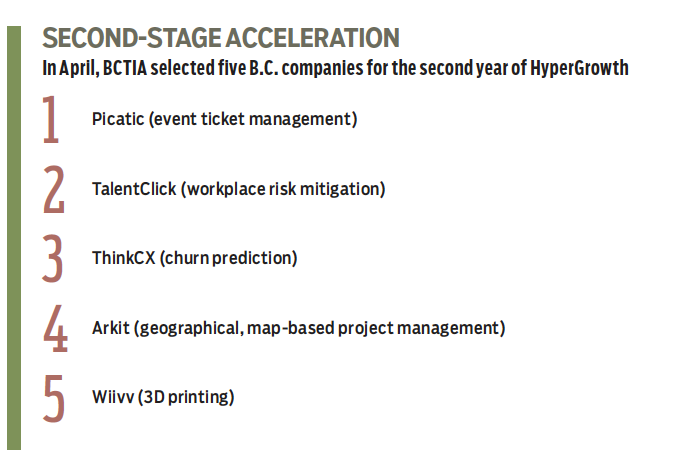 SECOND-STAGE ACCELERATION

In April, BCTIA selected five B.C. companies for the second year of HyperGrowth

1 Picatic (event ticket management)

2 TalentClick (workplace risk mitigation)

3 ThinkCX (churn prediction)

4 Arkit (geographical, map-based project management)

5 Wiivv (3D printing)